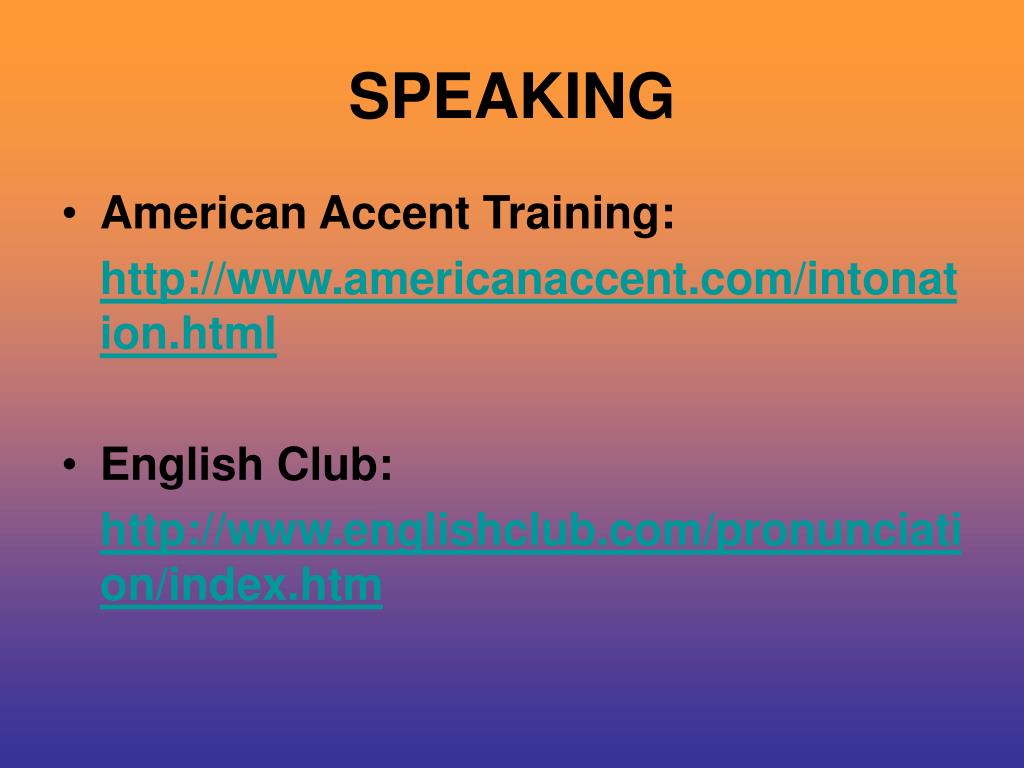 SPEAKING

• American Accent Training:
http://www.americanaccent.com/intonation.html

• English Club:
http://www.englishclub.com/pronunciation/index.htm